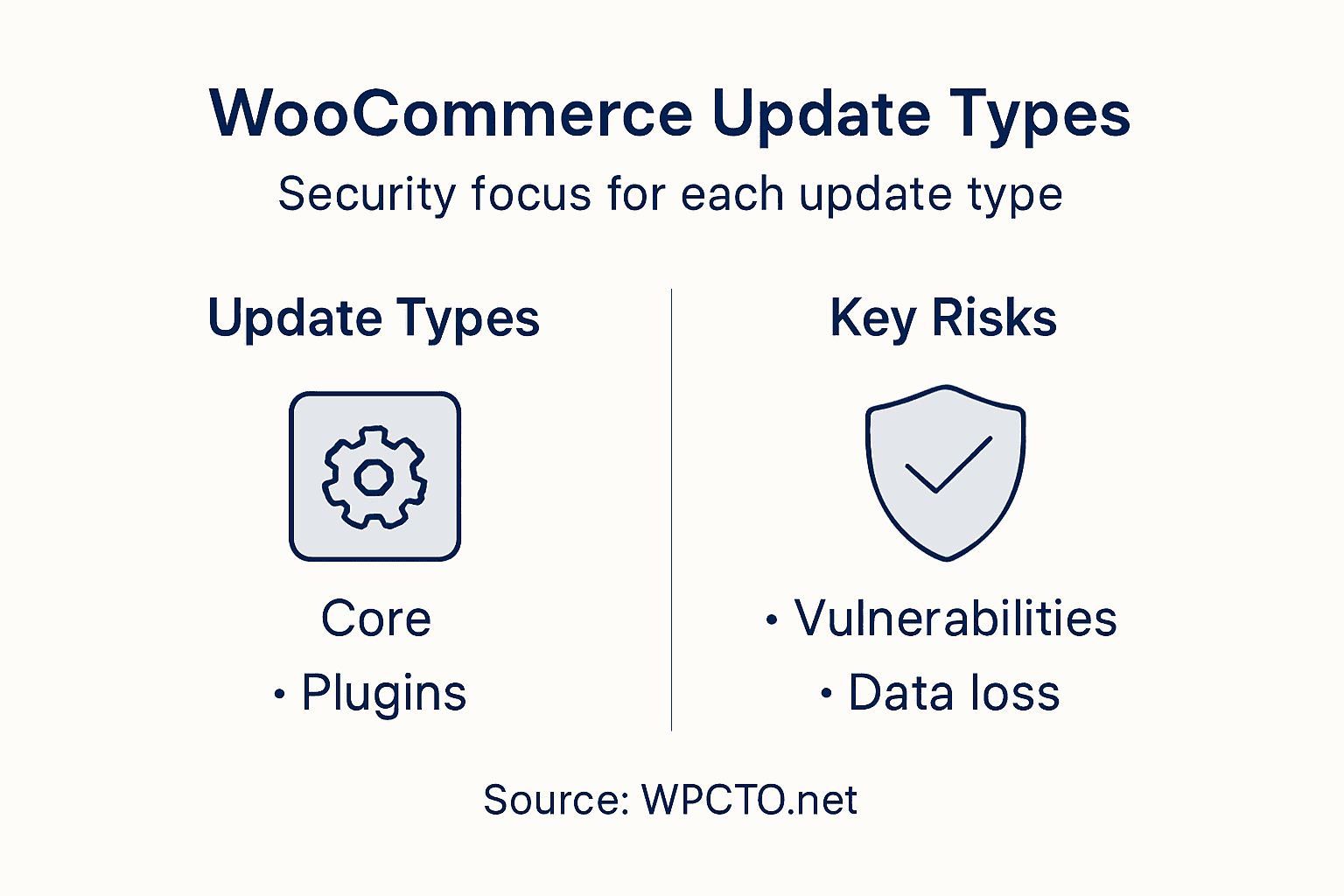 WooCommerce Update Types

Security focus for each update type

Update Types

Core

• Plugins

Key Risks

• Vulnerabilities

• Data loss

Source: WPCTO.net